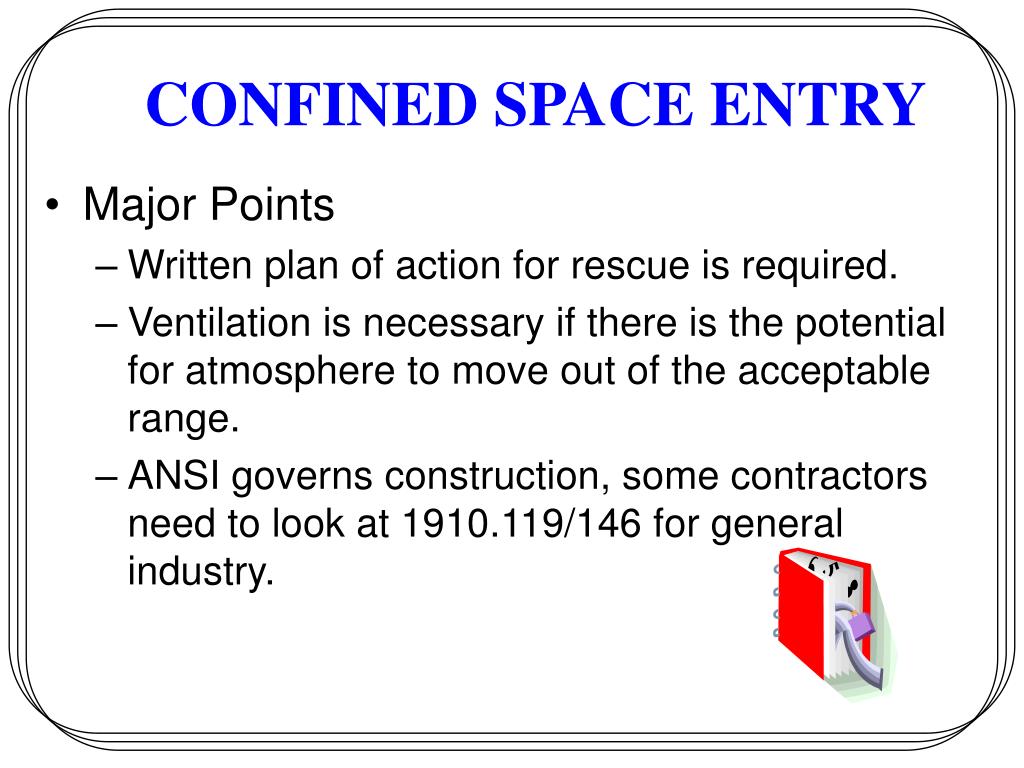 CONFINED SPACE ENTRY

• Major Points
– Written plan of action for rescue is required.
– Ventilation is necessary if there is the potential for atmosphere to move out of the acceptable range.
– ANSI governs construction, some contractors need to look at 1910.119/146 for general industry.